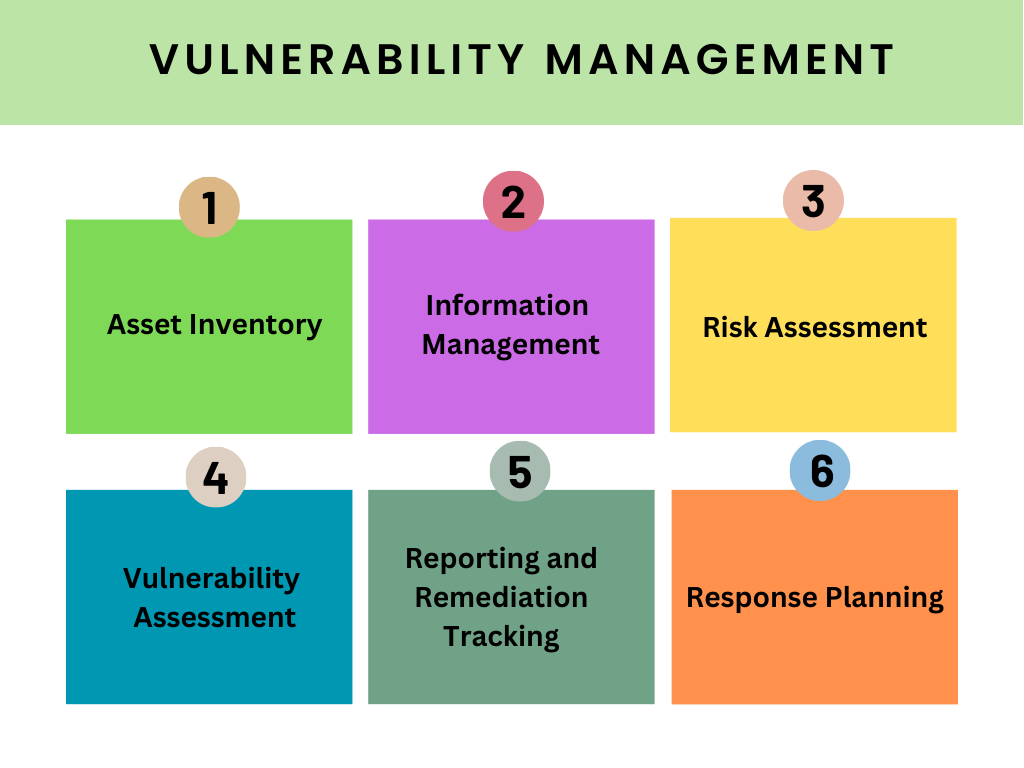 VULNERABILITY MANAGEMENT

1
Asset Inventory

2
Information Management

3
Risk Assessment

4
Vulnerability Assessment

5
Reporting and Remediation Tracking

6
Response Planning